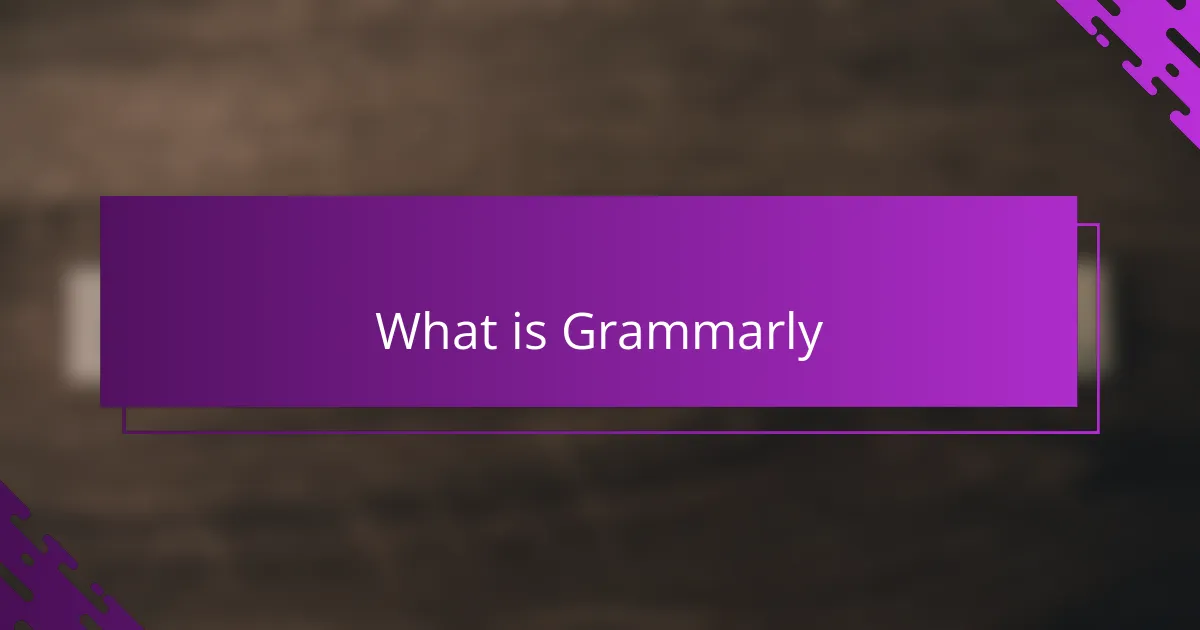 What is Grammarly